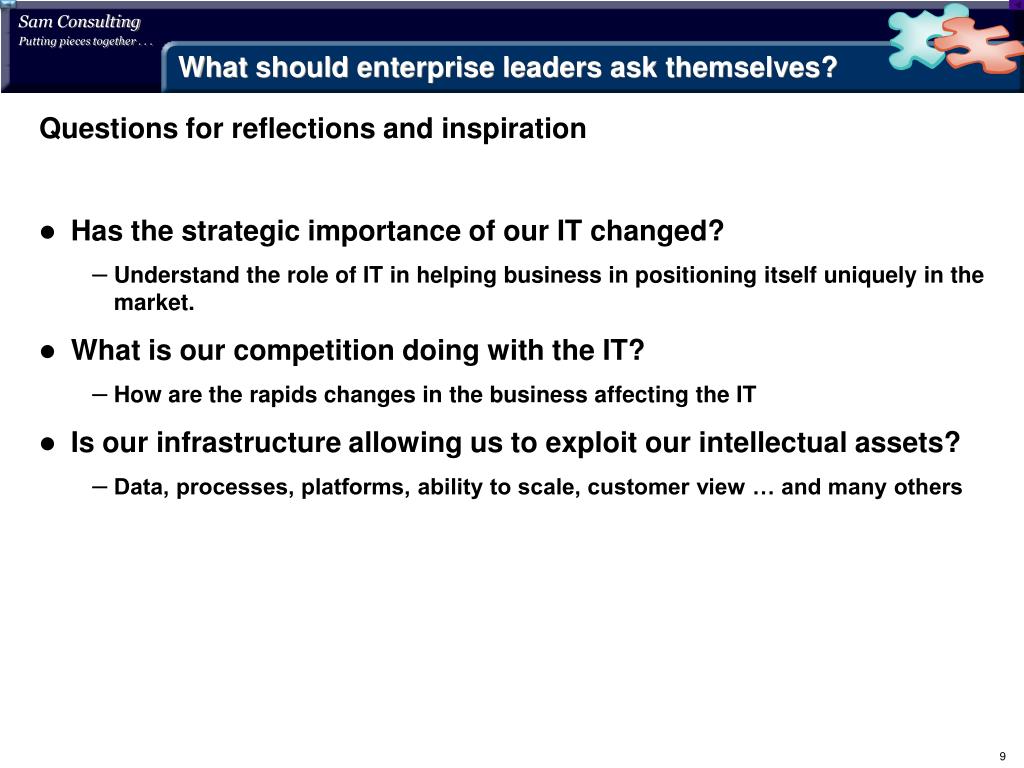 Sam Consulting
Putting pieces together . . .

What should enterprise leaders ask themselves?

Questions for reflections and inspiration

● Has the strategic importance of our IT changed?

– Understand the role of IT in helping business in positioning itself uniquely in the market.

● What is our competition doing with the IT?

– How are the rapids changes in the business affecting the IT

● Is our infrastructure allowing us to exploit our intellectual assets?

– Data, processes, platforms, ability to scale, customer view … and many others

9